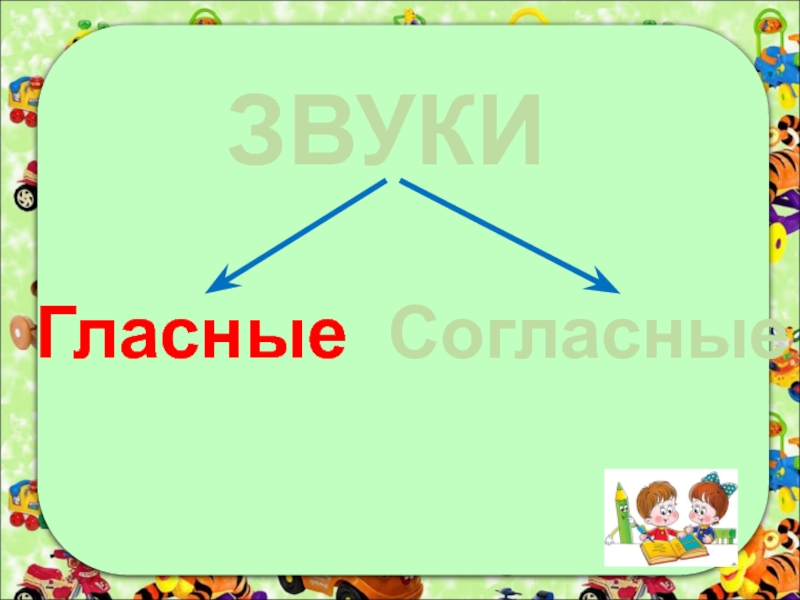 ЗВУКИ

Гласные Согласные